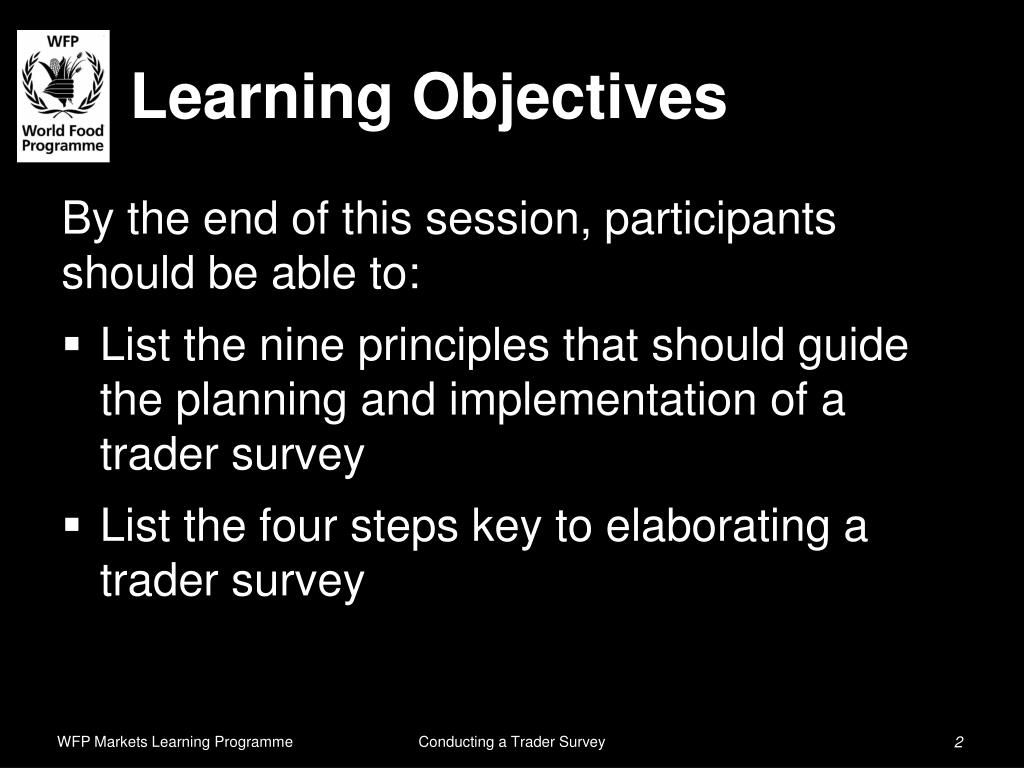 WFP
World Food Programme

Learning Objectives

By the end of this session, participants should be able to:

▪ List the nine principles that should guide the planning and implementation of a trader survey

▪ List the four steps key to elaborating a trader survey

WFP Markets Learning Programme

Conducting a Trader Survey

2